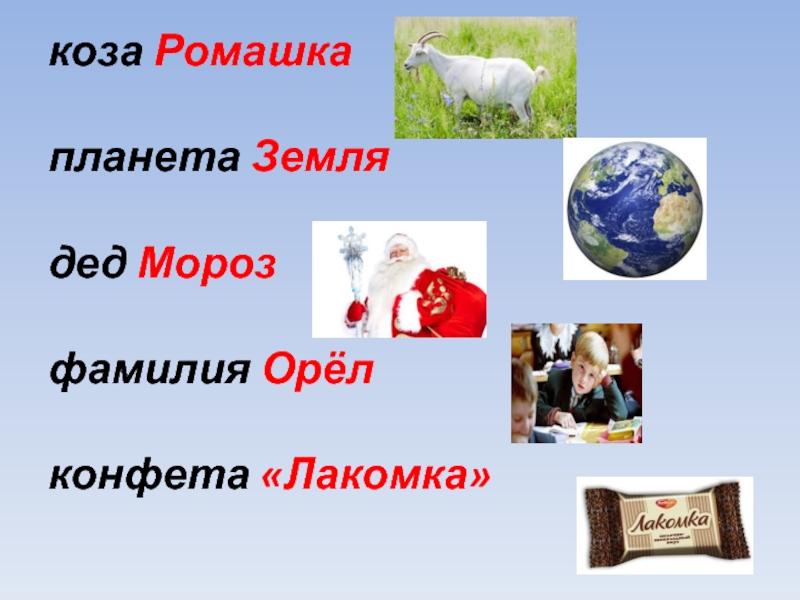 коза Ромашка

планета Земля

дед Мороз

фамилия Орёл

конфета «Лакомка»

Лакомка